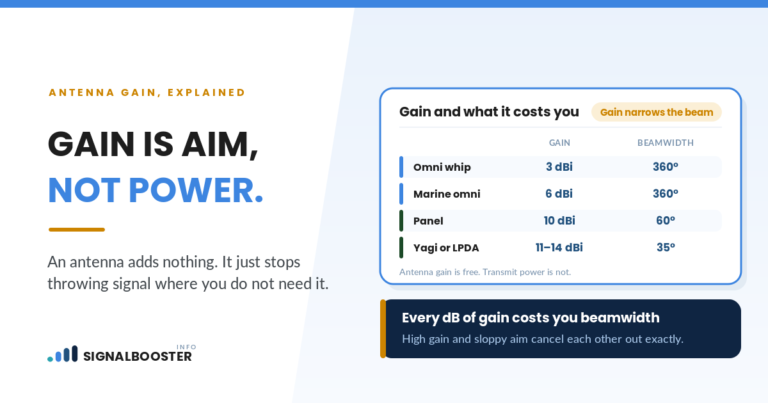 ANTENNA GAIN, EXPLAINED

GAIN IS AIM,
NOT POWER.

An antenna adds nothing. It just stops throwing signal where you do not need it.

SIGNALBOOSTER INFO

Gain and what it costs you

Gain narrows the beam

|  | GAIN | BEAMWIDTH |
|---|---|---|
| Omni whip | 3 dBi | 360° |
| Marine omni | 6 dBi | 360° |
| Panel | 10 dBi | 60° |
| Yagi or LPDA | 11–14 dBi | 35° |

Antenna gain is free. Transmit power is not.

Every dB of gain costs you beamwidth

High gain and sloppy aim cancel each other out exactly.